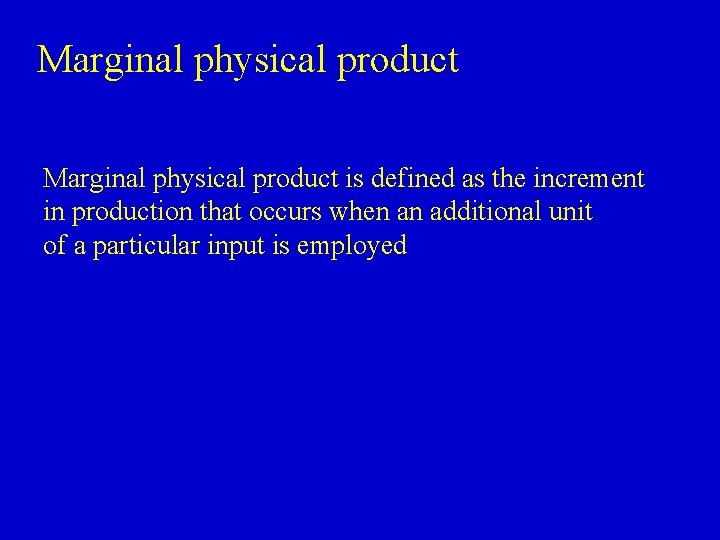 Marginal physical product

Marginal physical product is defined as the increment in production that occurs when an additional unit of a particular input is employed